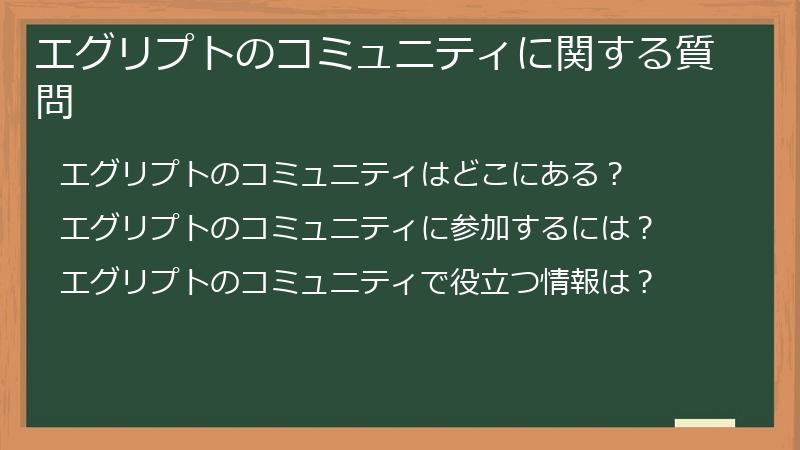 エグリプトのコミュニティに関する質問

エグリプトのコミュニティはどこにある？

エグリプトのコミュニティに参加するには？

エグリプトのコミュニティで役立つ情報は？